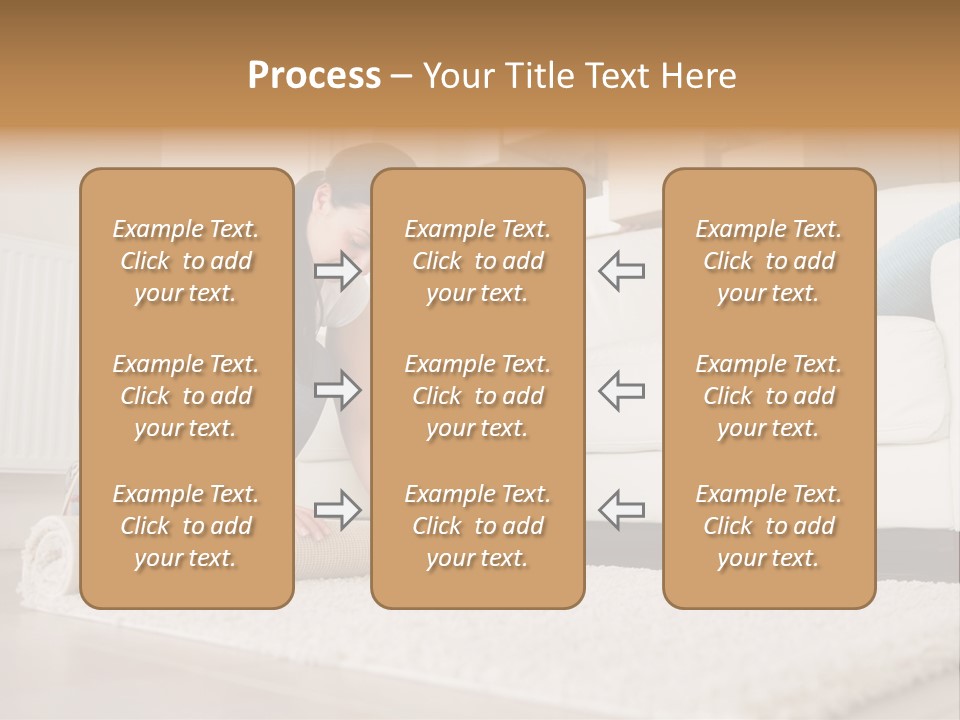 Process – Your Title Text Here

Example Text. Click to add your text.

Example Text. Click to add your text.

Example Text. Click to add your text.

Example Text. Click to add your text.

Example Text. Click to add your text.

Example Text. Click to add your text.

Example Text. Click to add your text.

Example Text. Click to add your text.

Example Text. Click to add your text.